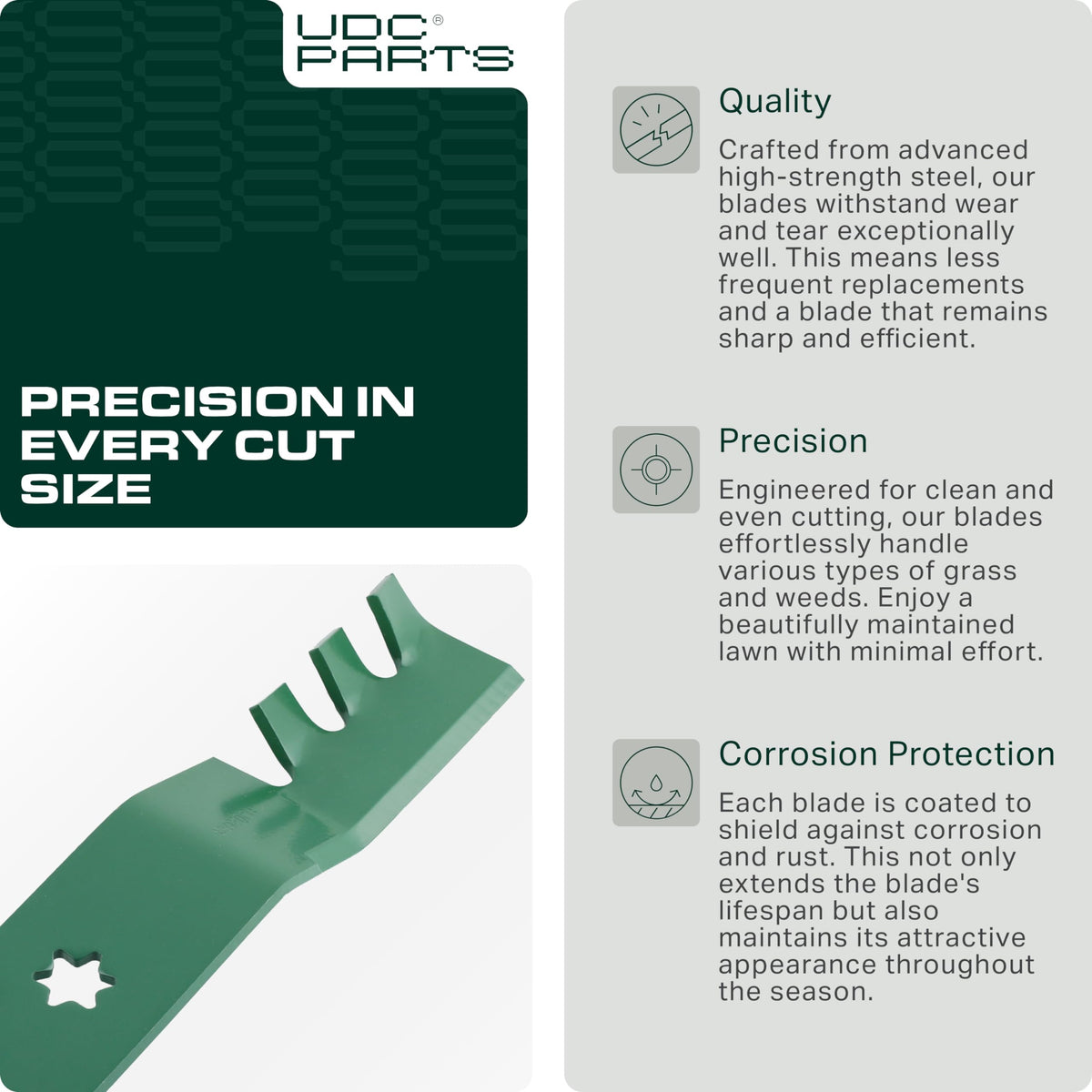 UDC® PARTS

PRECISION IN EVERY CUT SIZE

Quality

Crafted from advanced high-strength steel, our blades withstand wear and tear exceptionally well. This means less frequent replacements and a blade that remains sharp and efficient.

Precision

Engineered for clean and even cutting, our blades effortlessly handle various types of grass and weeds. Enjoy a beautifully maintained lawn with minimal effort.

Corrosion Protection

Each blade is coated to shield against corrosion and rust. This not only extends the blade's lifespan but also maintains its attractive appearance throughout the season.